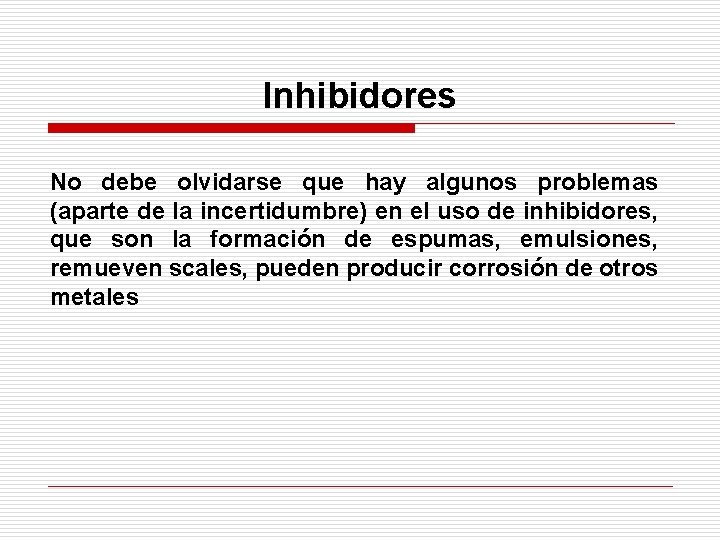 Inhibidores

No debe olvidarse que hay algunos problemas (aparte de la incertidumbre) en el uso de inhibidores, que son la formación de espumas, emulsiones, remueven scales, pueden producir corrosión de otros metales